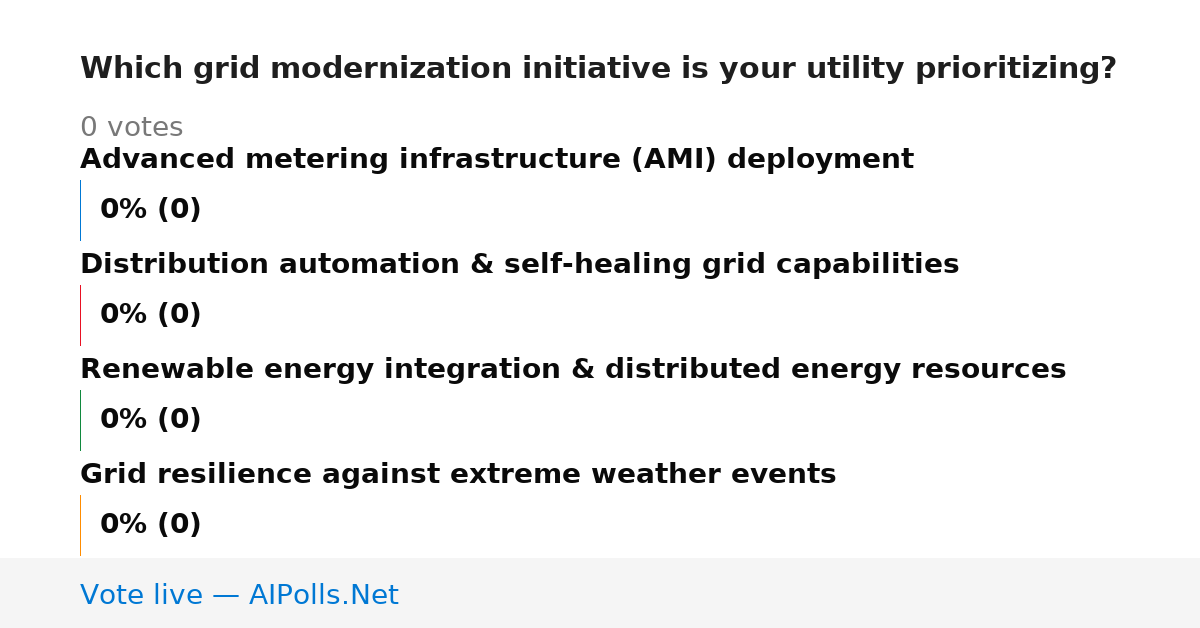 Which grid modernization initiative is your utility prioritizing?

0 votes

Advanced metering infrastructure (AMI) deployment

0% (0)

Distribution automation & self-healing grid capabilities

0% (0)

Renewable energy integration & distributed energy resources

0% (0)

Grid resilience against extreme weather events

0% (0)

Vote live — AIPolls.Net